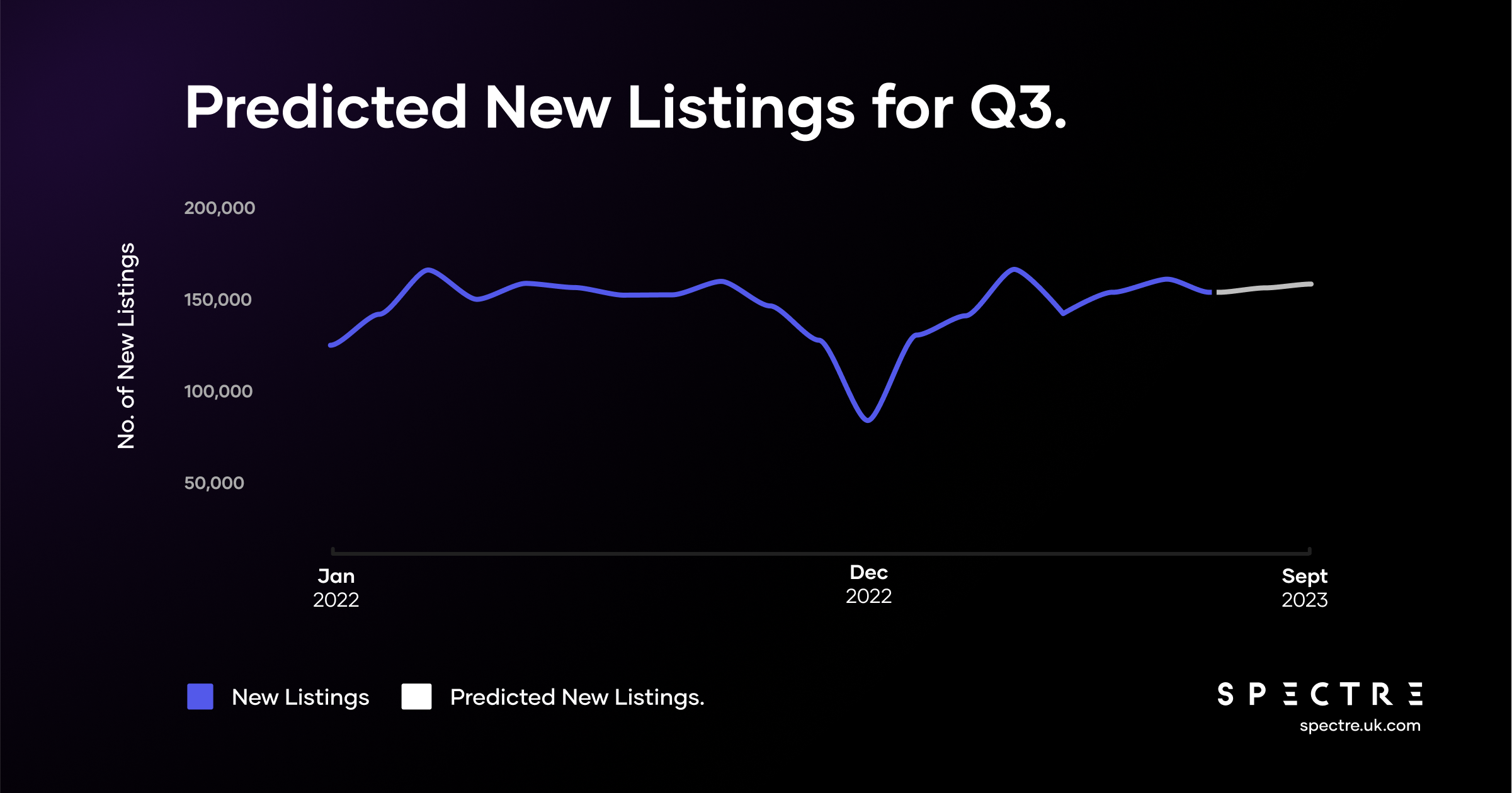 Predicted New Listings for Q3.

No. of New Listings

200,000

150,000

100,000

50,000

Jan
2022

Dec
2022

Sept
2023

New Listings

Predicted New Listings.

SPECTRE
spectre.uk.com